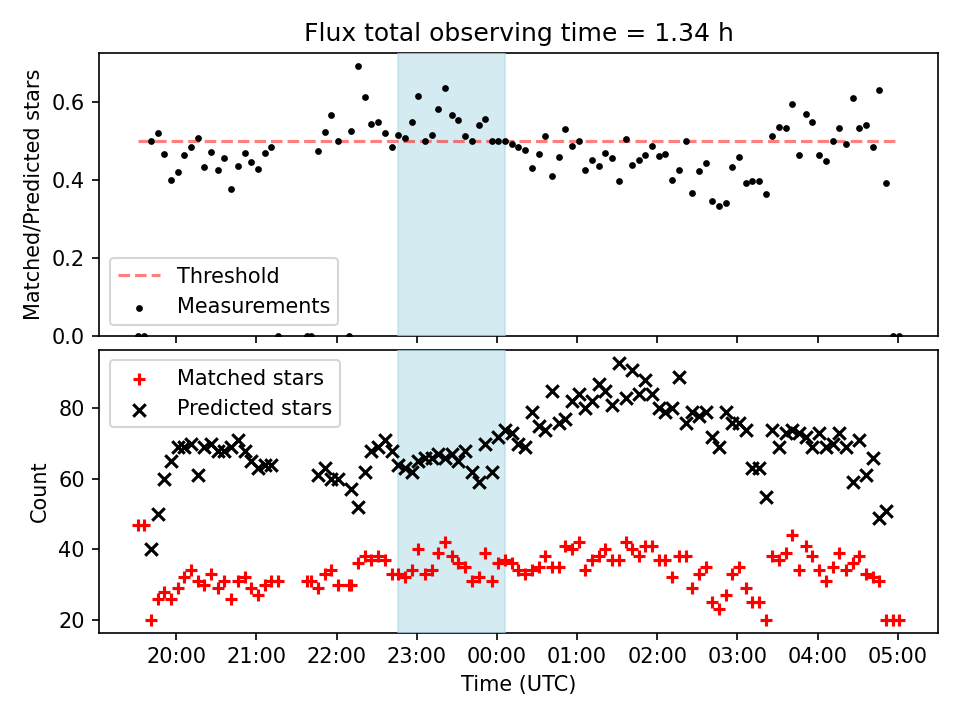 Flux total observing time = 1.34 h

Matched/Predicted stars

0.6
0.4
0.2
0.0

Threshold
Measurements

Matched stars
Predicted stars

Count

80
60
40
20

20:00 21:00 22:00 23:00 00:00 01:00 02:00 03:00 04:00 05:00

Time (UTC)